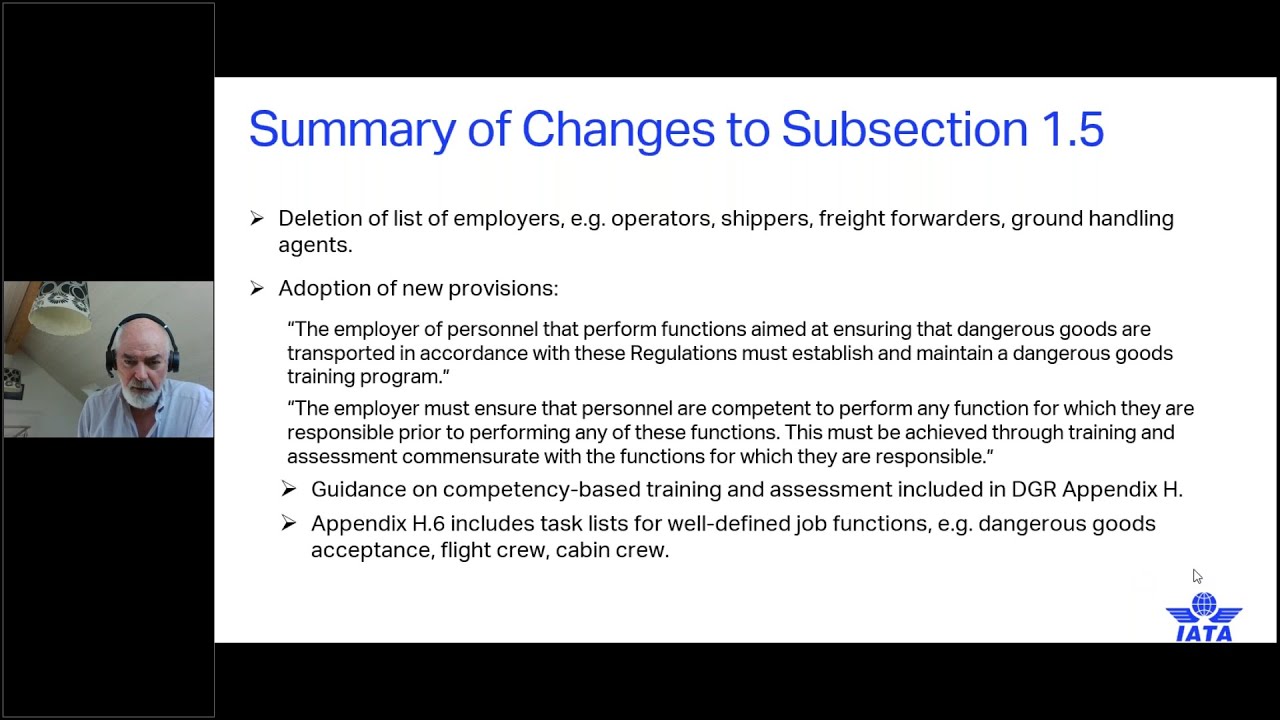 Summary of Changes to Subsection 1.5

➢ Deletion of list of employers, e.g. operators, shippers, freight forwarders, ground handling agents.

➢ Adoption of new provisions:

"The employer of personnel that perform functions aimed at ensuring that dangerous goods are transported in accordance with these Regulations must establish and maintain a dangerous goods training program."

"The employer must ensure that personnel are competent to perform any function for which they are responsible prior to performing any of these functions. This must be achieved through training and assessment commensurate with the functions for which they are responsible."

➢ Guidance on competency-based training and assessment included in DGR Appendix H.

➢ Appendix H.6 includes task lists for well-defined job functions, e.g. dangerous goods acceptance, flight crew, cabin crew.

IATA